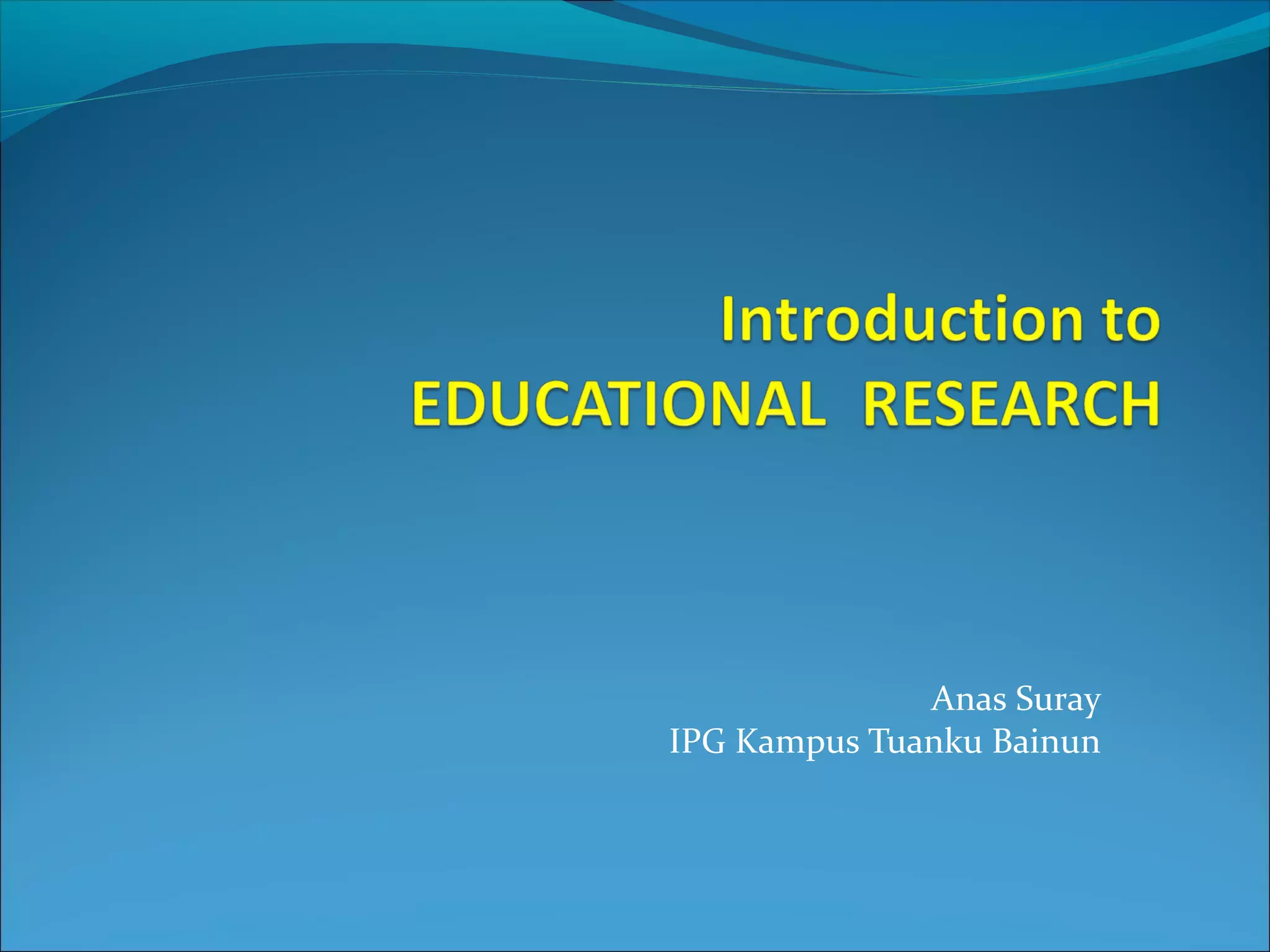 Introduction to
EDUCATIONAL RESEARCH

Anas Suray
IPG Kampus Tuanku Bainun